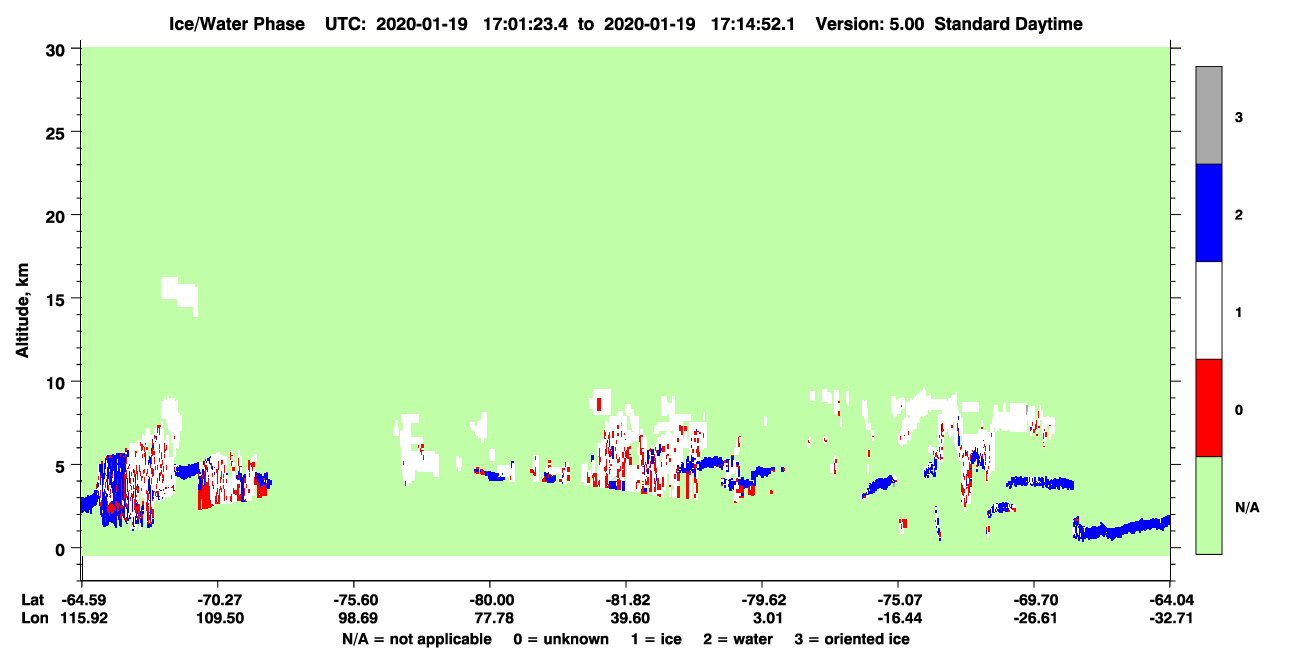 Ice/Water Phase UTC: 2020-01-19 17:01:23.4 to 2020-01-19 17:14:52.1 Version: 5.00 Standard Daytime

Altitude, km

30
25
20
15
10
5
0

3
2
1
0
N/A

| Lat | -64.59 | -70.27 | -75.60 | -80.00 | -81.82 | -79.62 | -75.07 | -69.70 | -64.04 |
|---|---|---|---|---|---|---|---|---|---|
| Lon | 115.92 | 109.50 | 98.69 | 77.78 | 39.60 | 3.01 | -16.44 | -26.61 | -32.71 |

N/A = not applicable 0 = unknown 1 = ice 2 = water 3 = oriented ice